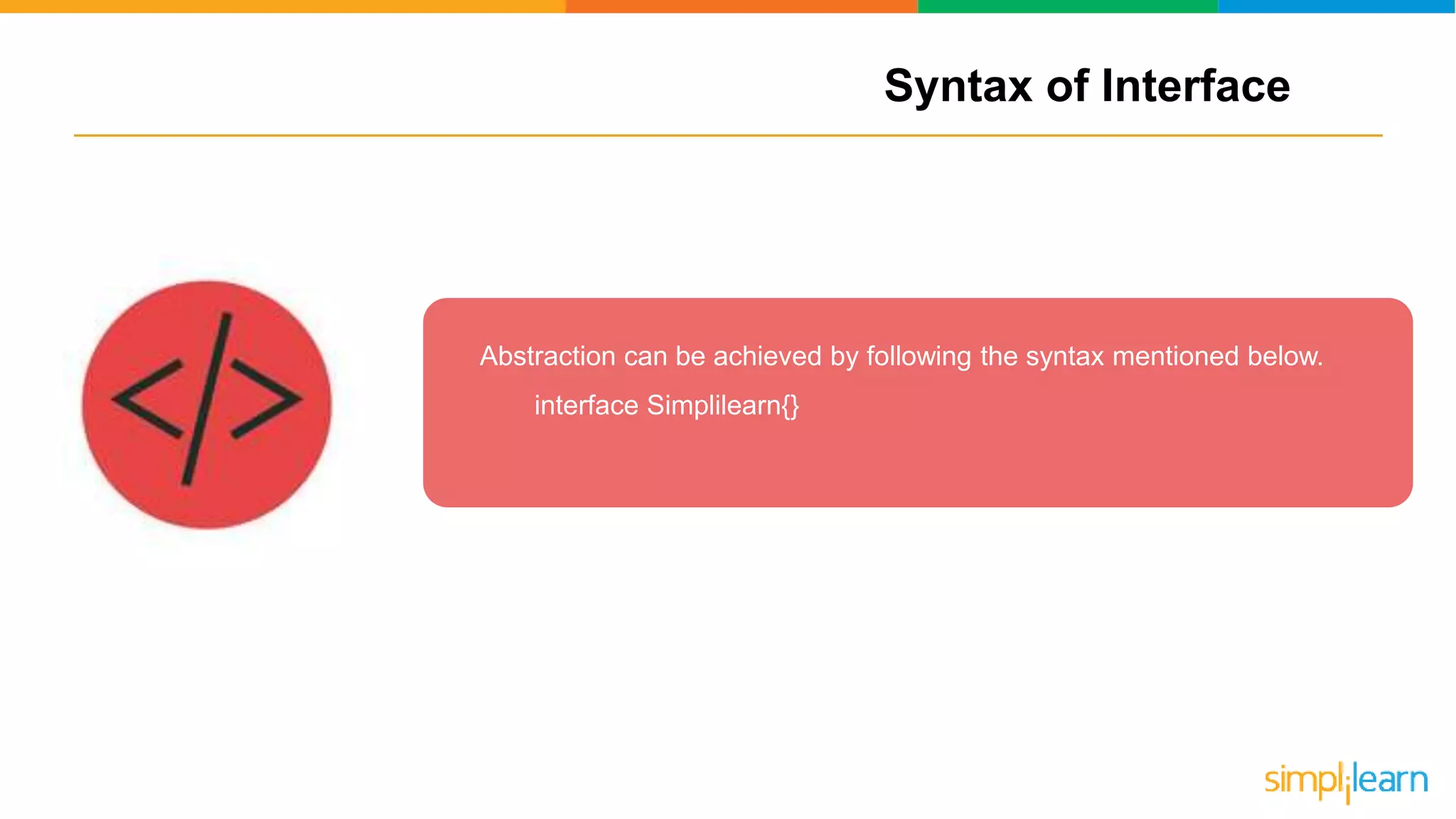 Syntax of Interface

</>

Abstraction can be achieved by following the syntax mentioned below.

interface Simplilearn{}

simplilearn